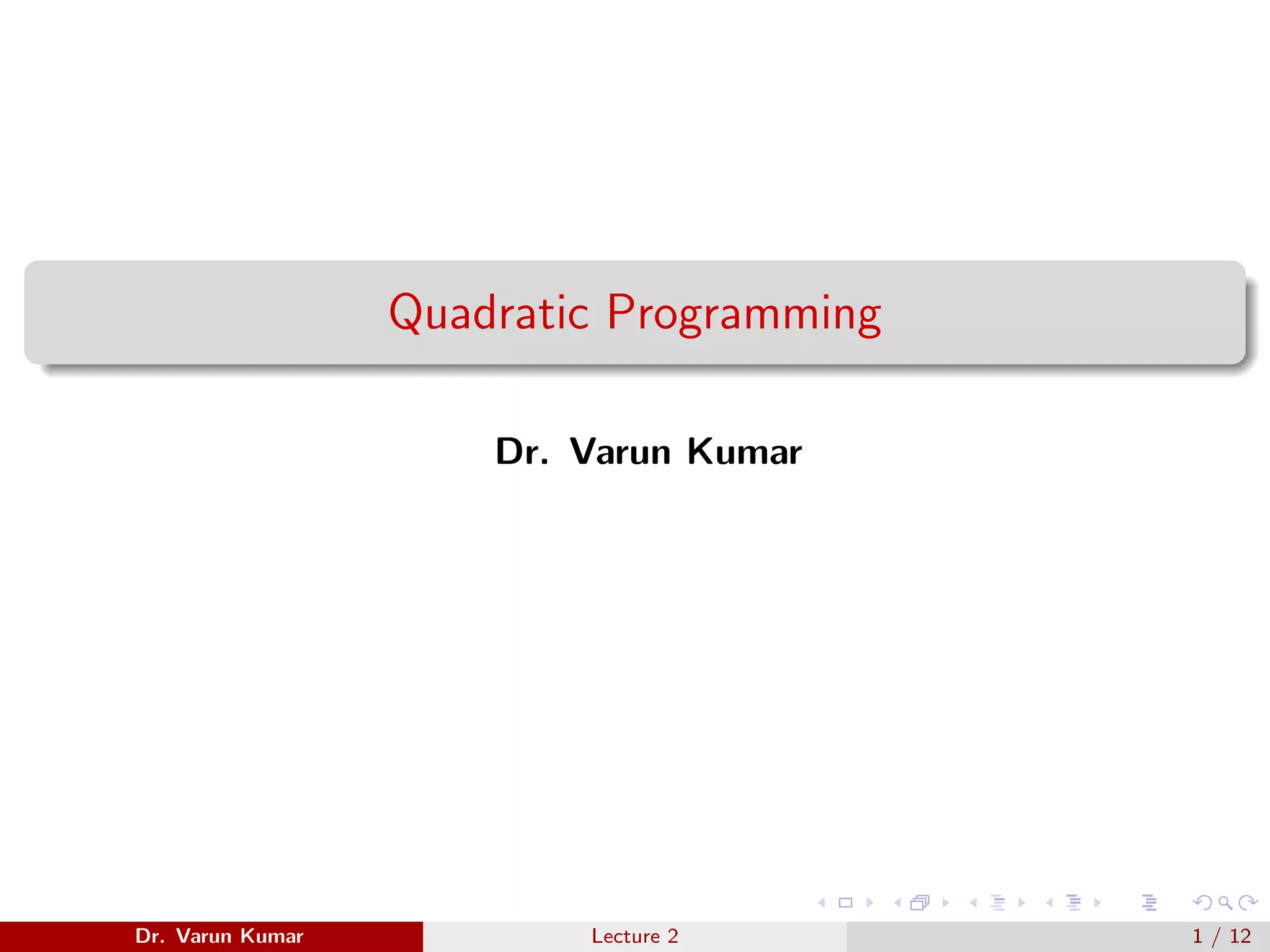 Quadratic Programming

Dr. Varun Kumar

Dr. Varun Kumar Lecture 2 1 / 12